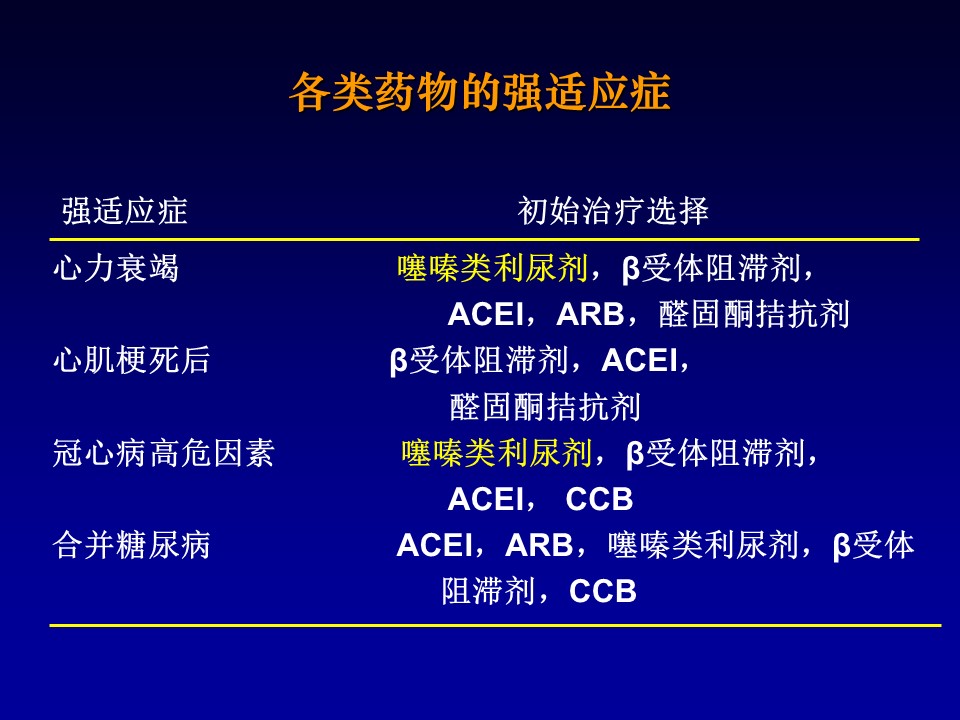 各类药物的强适应症

| 强适应症 | 初始治疗选择 |
|---|---|
| 心力衰竭 | 噻嗪类利尿剂，β受体阻滞剂，ACEI，ARB，醛固酮拮抗剂 |
| 心肌梗死后 | β受体阻滞剂，ACEI，醛固酮拮抗剂 |
| 冠心病高危因素 | 噻嗪类利尿剂，β受体阻滞剂，ACEI， CCB |
| 合并糖尿病 | ACEI，ARB，噻嗪类利尿剂，β受体阻滞剂，CCB |